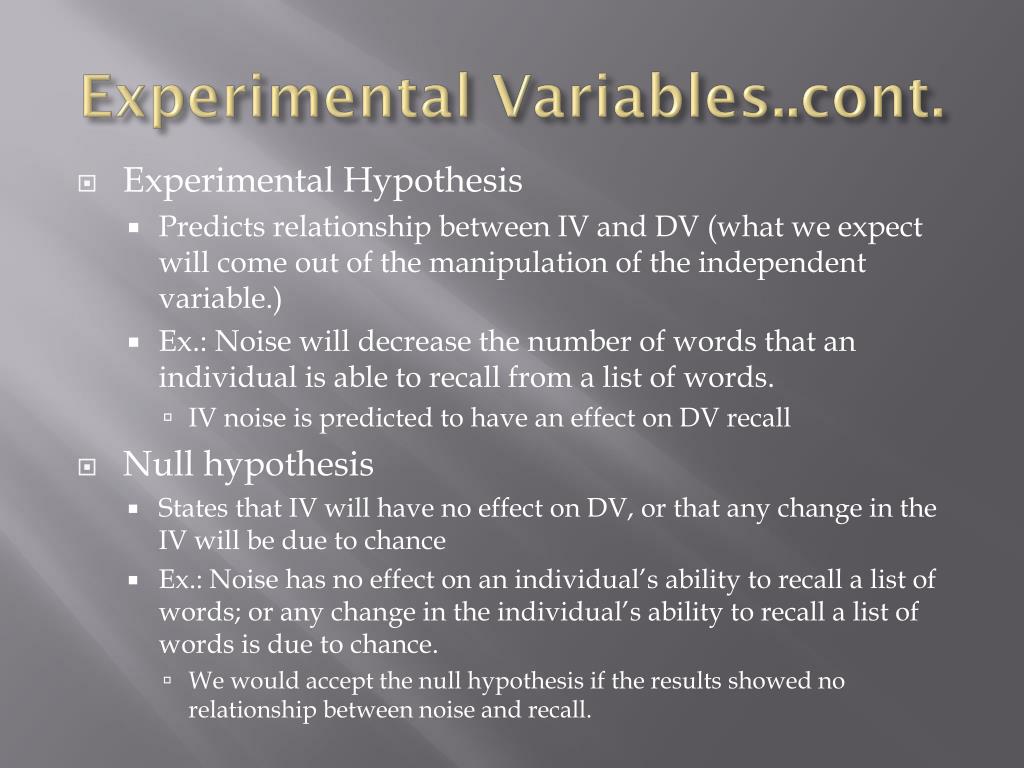 Experimental Variables..cont.

Experimental Hypothesis

Predicts relationship between IV and DV (what we expect will come out of the manipulation of the independent variable.)

Ex.: Noise will decrease the number of words that an individual is able to recall from a list of words.

IV noise is predicted to have an effect on DV recall

Null hypothesis

States that IV will have no effect on DV, or that any change in the IV will be due to chance

Ex.: Noise has no effect on an individual's ability to recall a list of words; or any change in the individual's ability to recall a list of words is due to chance.

We would accept the null hypothesis if the results showed no relationship between noise and recall.